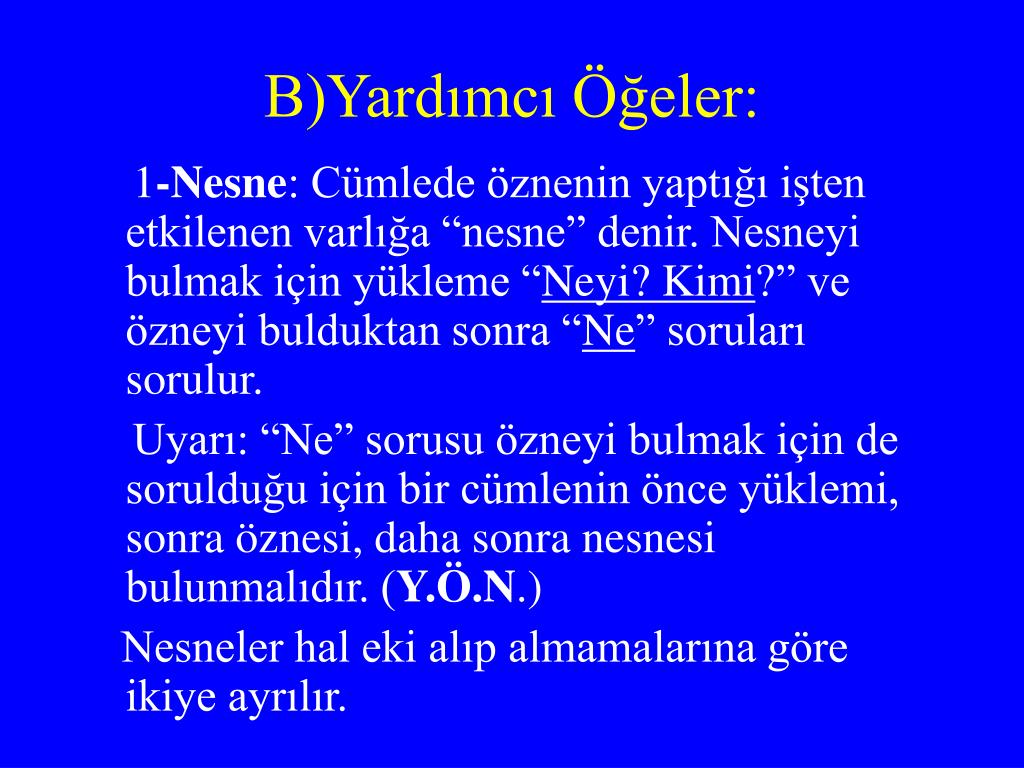 B)Yardımcı Öğeler:

1-Nesne: Cümlede öznenin yaptığı işten etkilenen varlığa “nesne” denir. Nesneyi bulmak için yükleme “Neyi? Kimi?” ve özneyi bulduktan sonra “Ne” soruları sorulur.

Uyarı: “Ne” sorusu özneyi bulmak için de sorulduğu için bir cümlenin önce yüklemi, sonra öznesi, daha sonra nesnesi bulunmalıdır. (Y.Ö.N.)

Nesneler hal eki alıp almamalarına göre ikiye ayrılır.